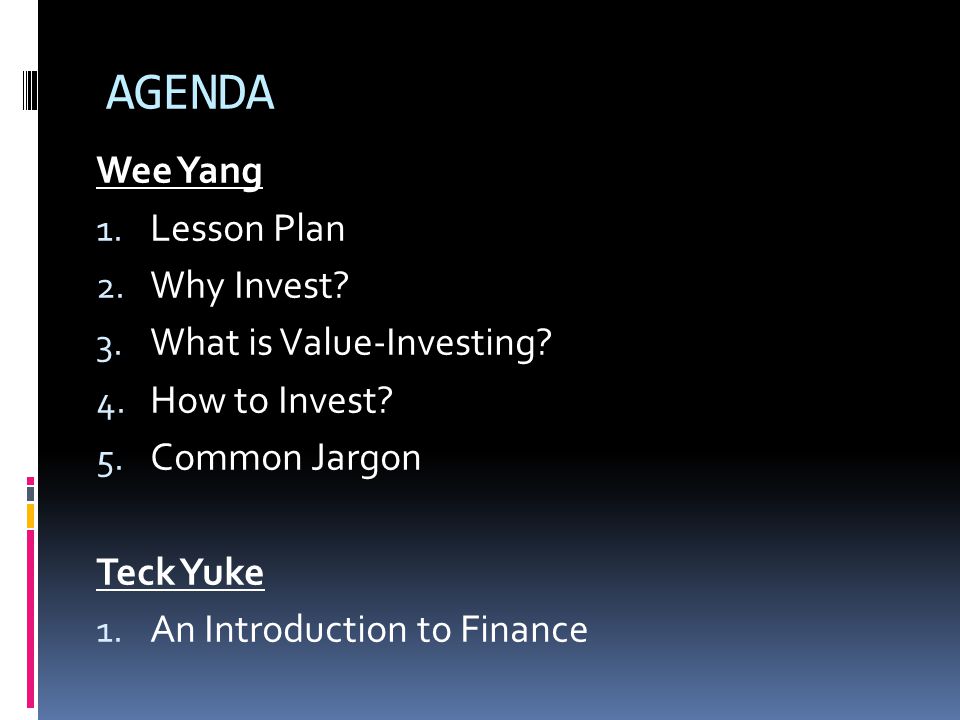 AGENDA

Wee Yang

1. Lesson Plan
2. Why Invest?
3. What is Value-Investing?
4. How to Invest?
5. Common Jargon

Teck Yuke

1. An Introduction to Finance